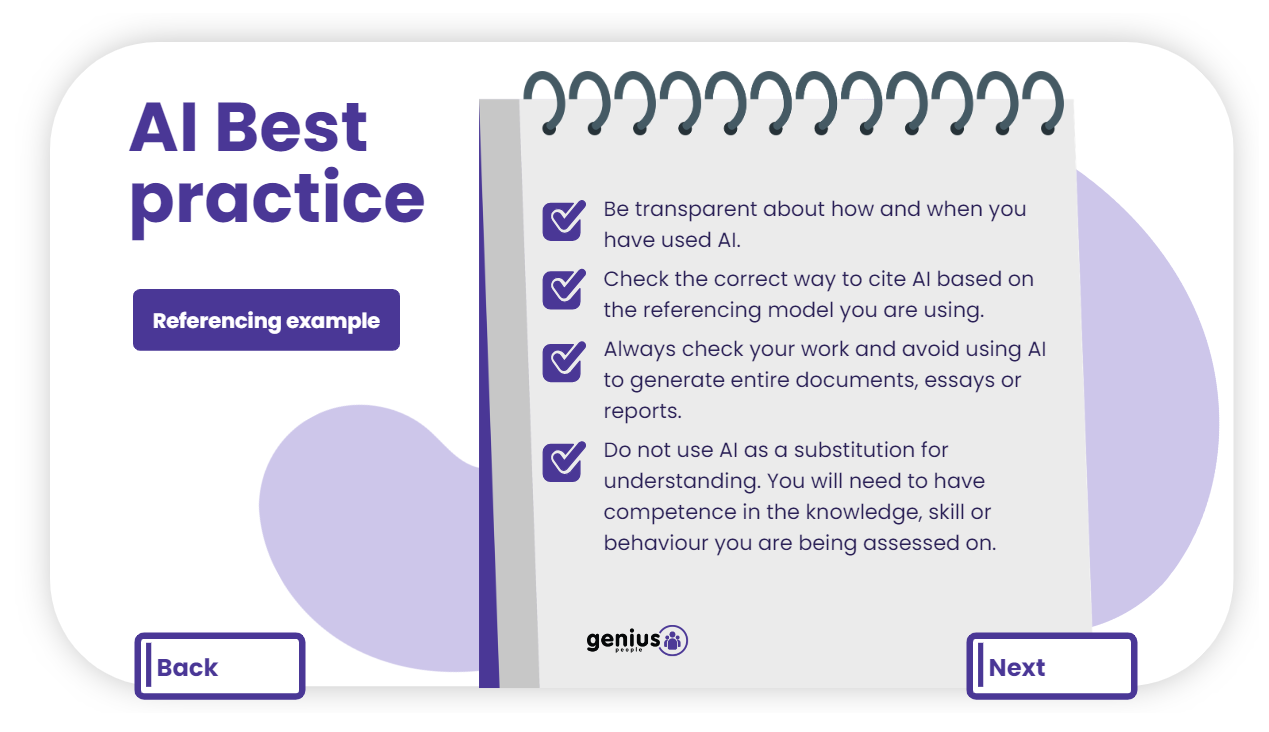 AI Best practice

Referencing example

Be transparent about how and when you have used AI.

Check the correct way to cite AI based on the referencing model you are using.

Always check your work and avoid using AI to generate entire documents, essays or reports.

Do not use AI as a substitution for understanding. You will need to have competence in the knowledge, skill or behaviour you are being assessed on.

genius people

Back

Next